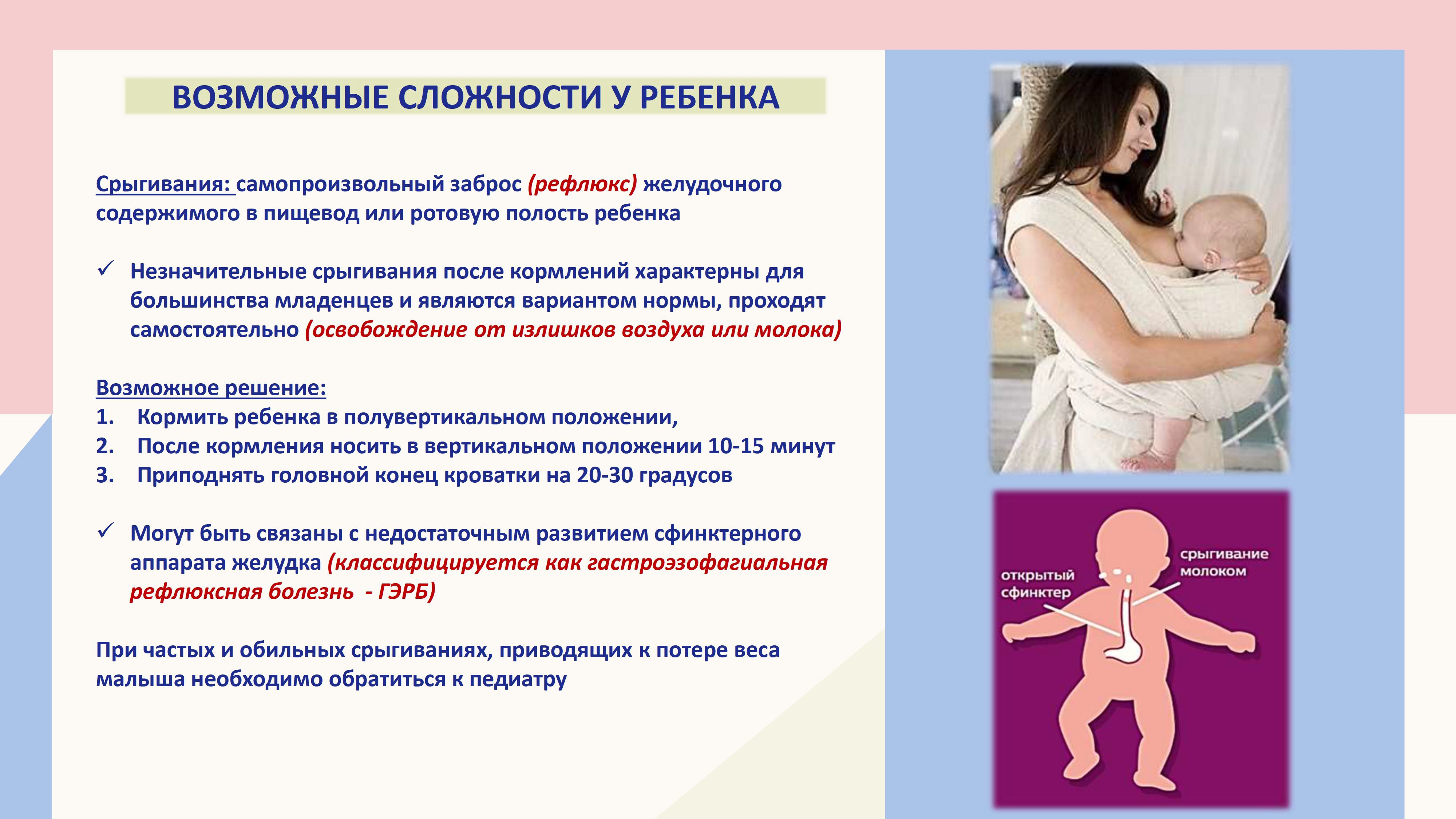 ВОЗМОЖНЫЕ СЛОЖНОСТИ У РЕБЕНКА

Срыгивания: самопроизвольный заброс (рефлюкс) желудочного содержимого в пищевод или ротовую полость ребенка

✓ Незначительные срыгивания после кормлений характерны для большинства младенцев и являются вариантом нормы, проходят самостоятельно (освобождение от излишков воздуха или молока)

Возможное решение:
1. Кормить ребенка в полувертикальном положении,
2. После кормления носить в вертикальном положении 10-15 минут
3. Приподнять головной конец кроватки на 20-30 градусов

✓ Могут быть связаны с недостаточным развитием сфинктерного аппарата желудка (классифицируется как гастроэзофагиальная рефлюксная болезнь - ГЭРБ)

При частых и обильных срыгиваниях, приводящих к потере веса малыша необходимо обратиться к педиатру

открытый сфинктер

срыгивание молоком